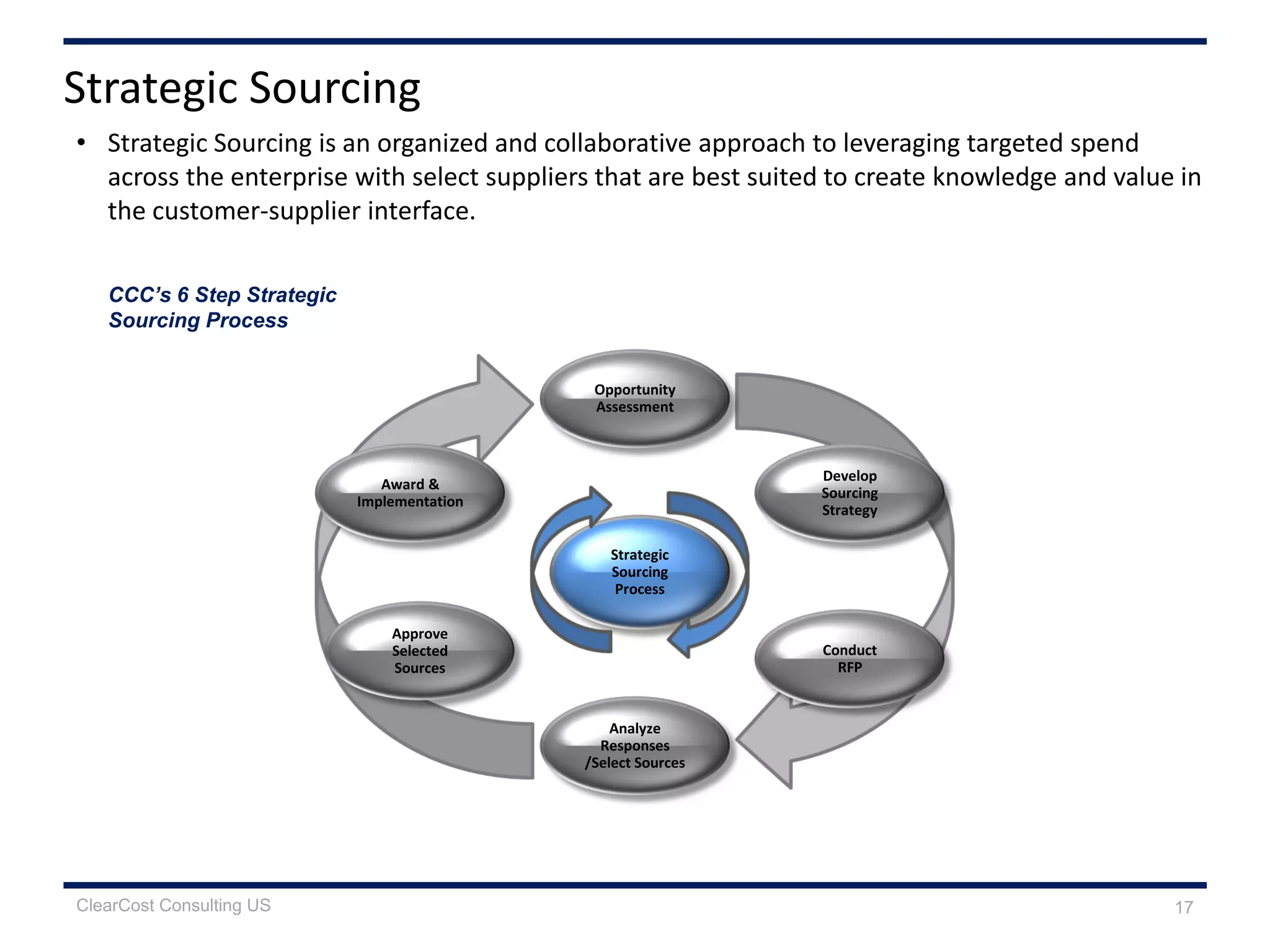 Strategic Sourcing

• Strategic Sourcing is an organized and collaborative approach to leveraging targeted spend across the enterprise with select suppliers that are best suited to create knowledge and value in the customer-supplier interface.

CCC's 6 Step Strategic Sourcing Process

Opportunity Assessment

Develop Sourcing Strategy

Conduct RFP

Analyze Responses /Select Sources

Approve Selected Sources

Award & Implementation

Strategic Sourcing Process

ClearCost Consulting US

17